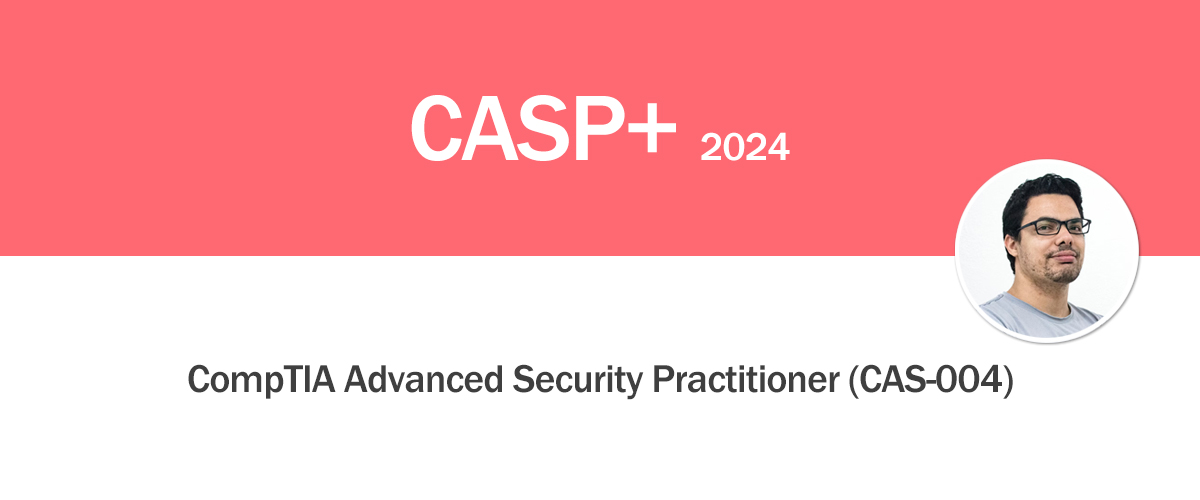 CASP+ 2024

CompTIA Advanced Security Practitioner (CAS-004)